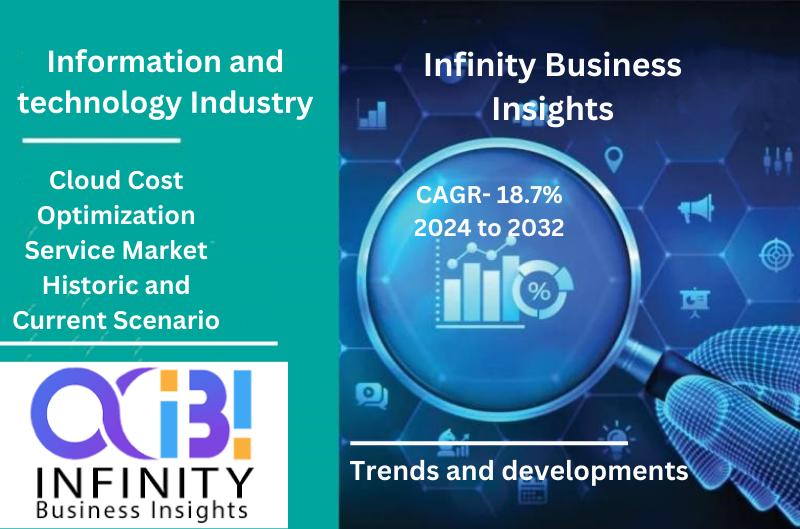 Information and technology Industry

Cloud Cost Optimization Service Market Historic and Current Scenario

INFINITY
Business Insights

Infinity Business Insights

CAGR- 18.7%
2024 to 2032

%

Trends and developments